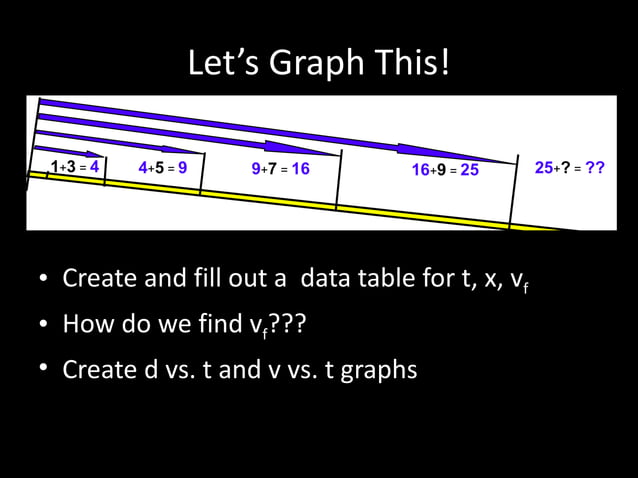 Let's Graph This!

1+3 = 4   4+5 = 9   9+7 = 16   16+9 = 25   25+? = ??

• Create and fill out a data table for t, x, $v_f$

• How do we find $v_f$???

• Create d vs. t and v vs. t graphs